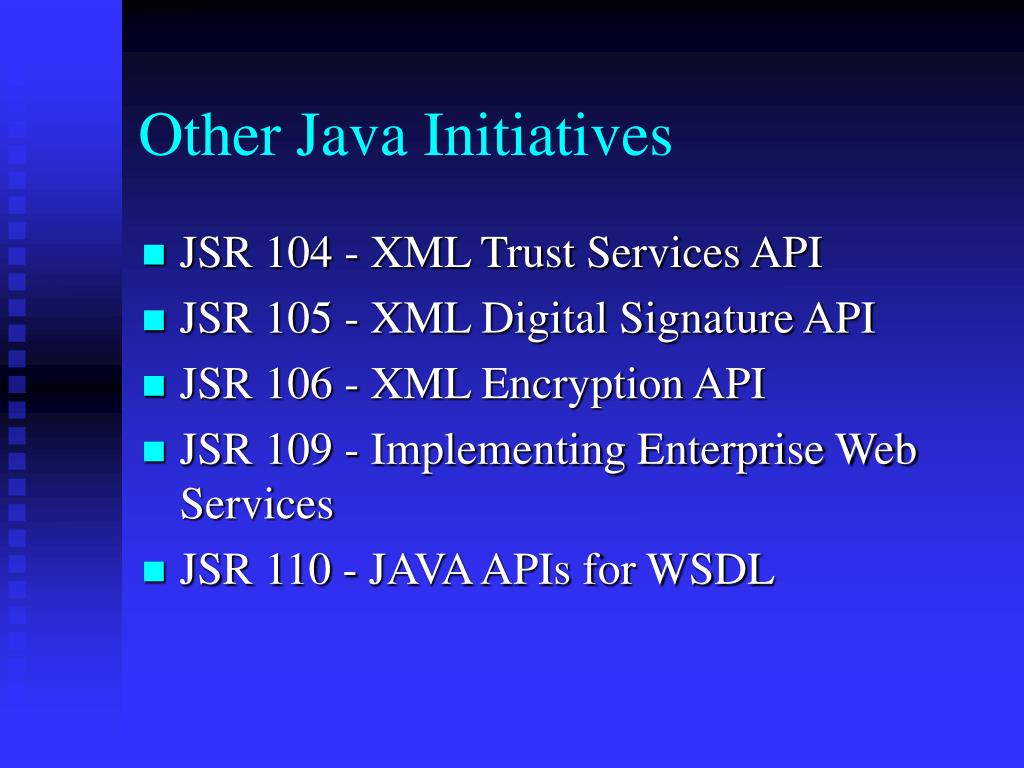 Other Java Initiatives

JSR 104 - XML Trust Services API
JSR 105 - XML Digital Signature API
JSR 106 - XML Encryption API
JSR 109 - Implementing Enterprise Web Services
JSR 110 - JAVA APIs for WSDL